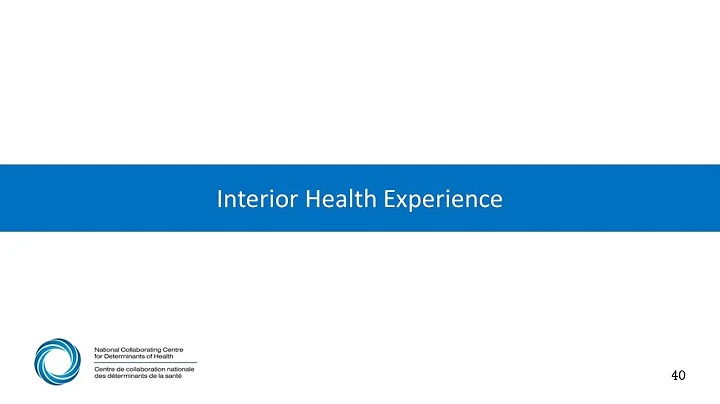 Interior Health Experience

National Collaborating Centre for Determinants of Health

Centre de collaboration nationale des déterminants de la santé

40